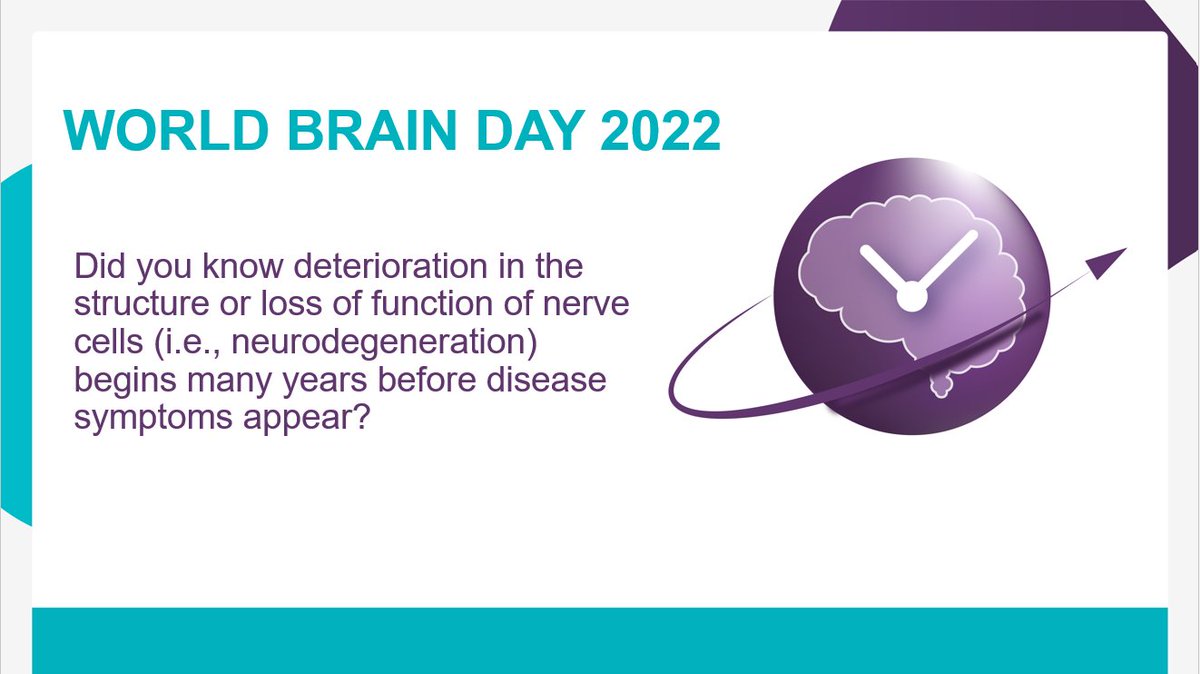 WORLD BRAIN DAY 2022

Did you know deterioration in the structure or loss of function of nerve cells (i.e., neurodegeneration) begins many years before disease symptoms appear?